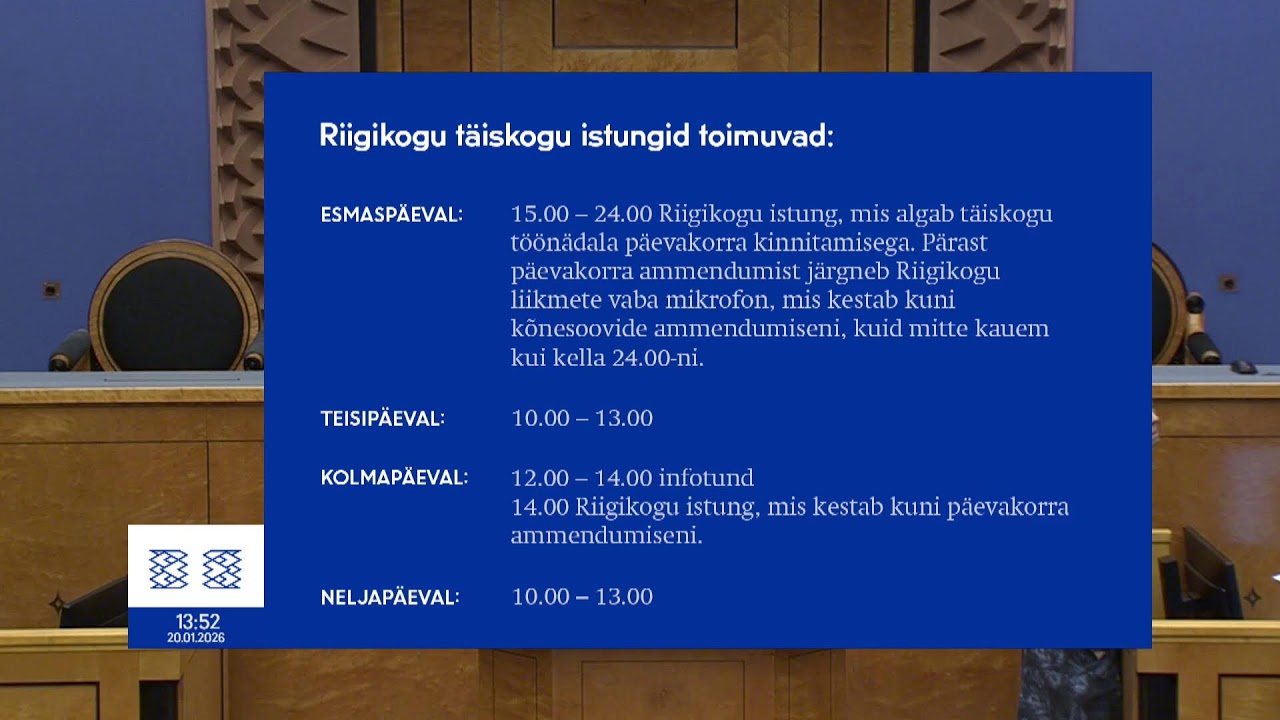 Riigikogu täiskogu istungid toimuvad:

ESMASPÄEVAL: 15.00 – 24.00 Riigikogu istung, mis algab täiskogu töönädala päevakorra kinnitamisega. Pärast päevakorra ammendumist järgneb Riigikogu liikmete vaba mikrofon, mis kestab kuni kõnesoovide ammendumiseni, kuid mitte kauem kui kella 24.00-ni.

TEISIPÄEVAL: 10.00 – 13.00

KOLMAPÄEVAL: 12.00 – 14.00 infotund
14.00 Riigikogu istung, mis kestab kuni päevakorra ammendumiseni.

NELJAPÄEVAL: 10.00 – 13.00

13:52
20.01.2026